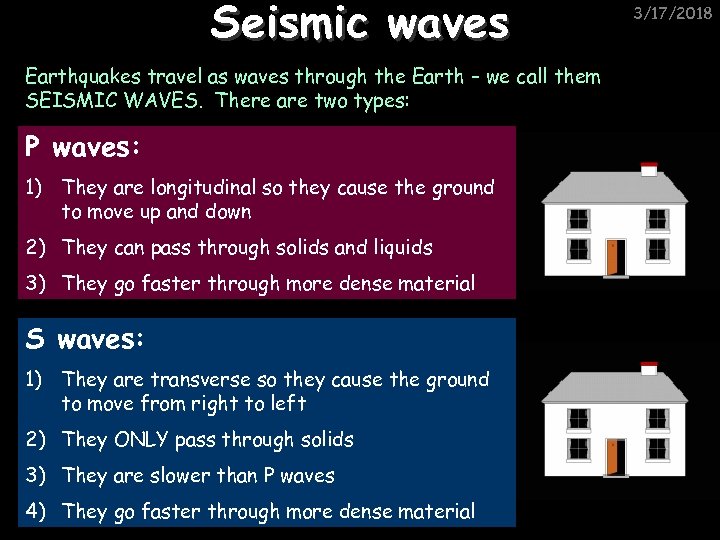 Seismic waves

3/17/2018

Earthquakes travel as waves through the Earth – we call them SEISMIC WAVES. There are two types:

P waves:

1) They are longitudinal so they cause the ground to move up and down

2) They can pass through solids and liquids

3) They go faster through more dense material

S waves:

1) They are transverse so they cause the ground to move from right to left

2) They ONLY pass through solids

3) They are slower than P waves

4) They go faster through more dense material